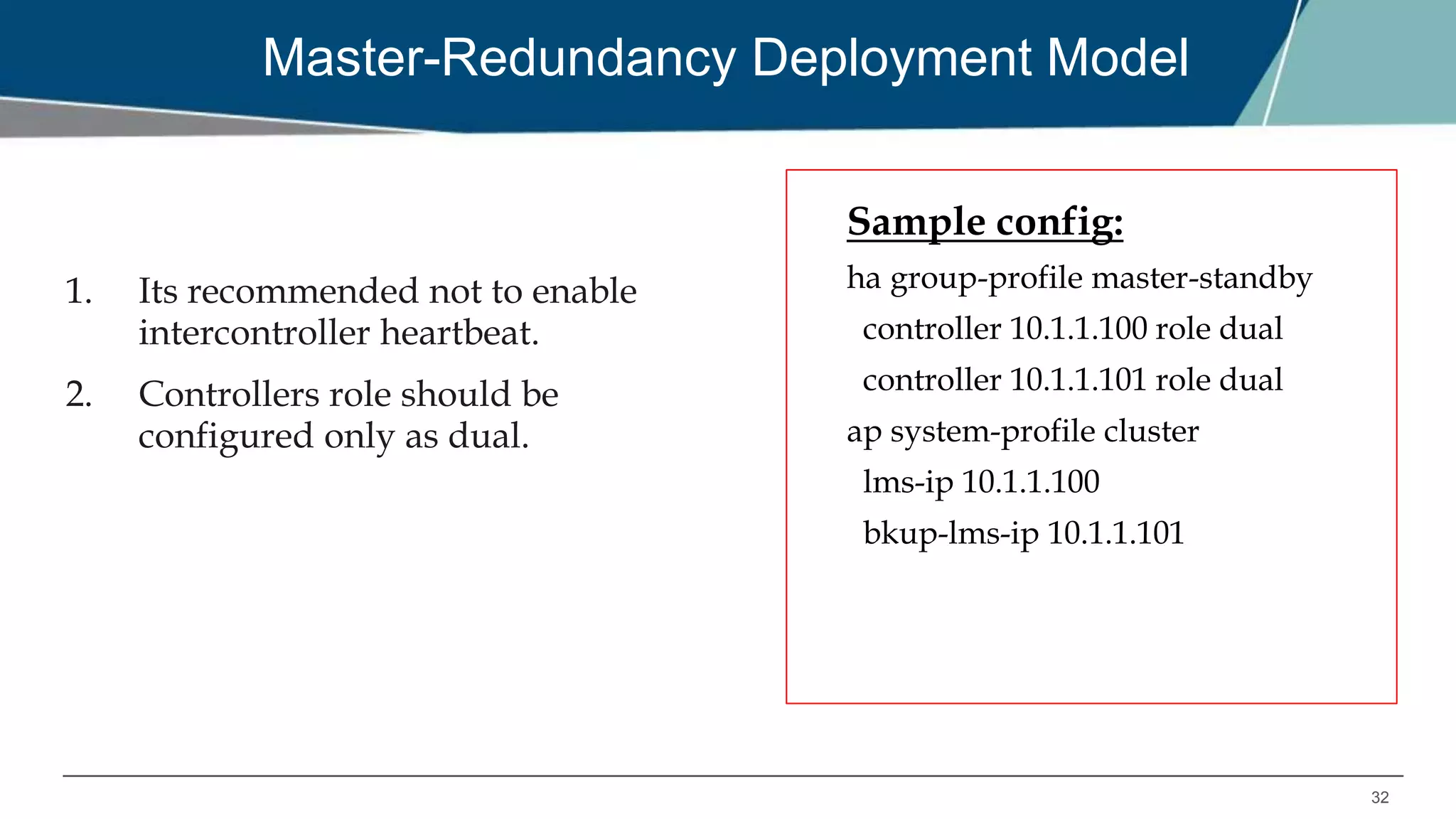 Master-Redundancy Deployment Model

1. Its recommended not to enable intercontroller heartbeat.

2. Controllers role should be configured only as dual.

Sample config:

ha group-profile master-standby
controller 10.1.1.100 role dual
controller 10.1.1.101 role dual
ap system-profile cluster
lms-ip 10.1.1.100
bkup-lms-ip 10.1.1.101

32